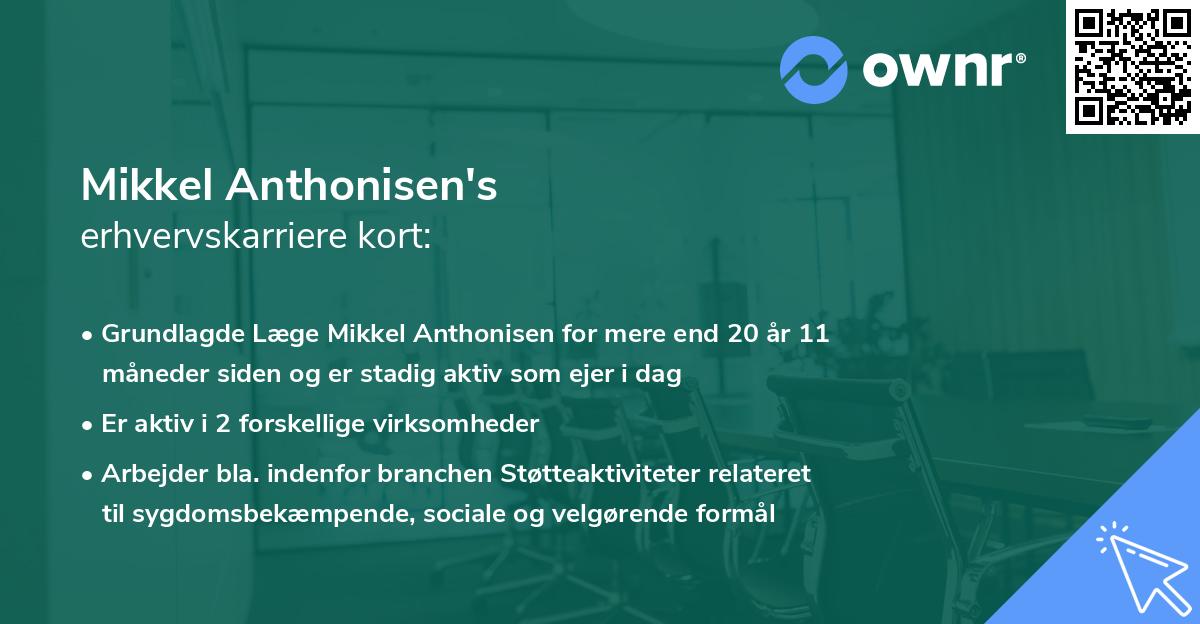 ownr®

Mikkel Anthonisen's
erhvervskarriere kort:

• Grundlagde Læge Mikkel Anthonisen for mere end 20 år 11 måneder siden og er stadig aktiv som ejer i dag
• Er aktiv i 2 forskellige virksomheder
• Arbejder bla. indenfor branchen Støtteaktiviteter relateret til sygdomsbekæmpende, sociale og velgørende formål